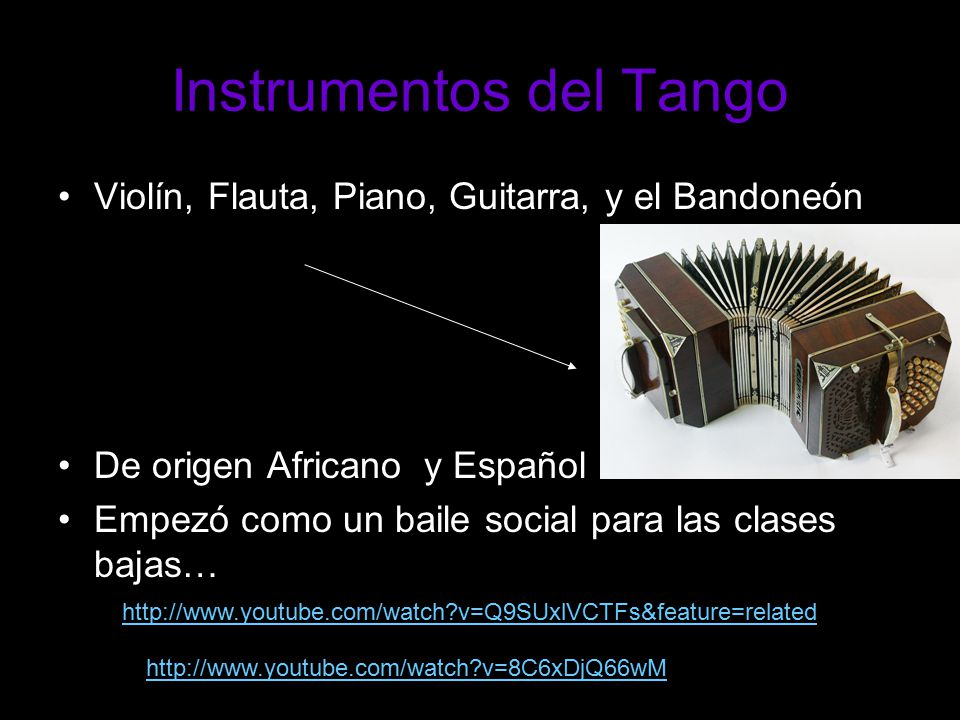 Instrumentos del Tango

• Violín, Flauta, Piano, Guitarra, y el Bandoneón

• De origen Africano y Español
• Empezó como un baile social para las clases bajas…

http://www.youtube.com/watch?v=Q9SUxlVCTFs&feature=related

http://www.youtube.com/watch?v=8C6xDjQ66wM